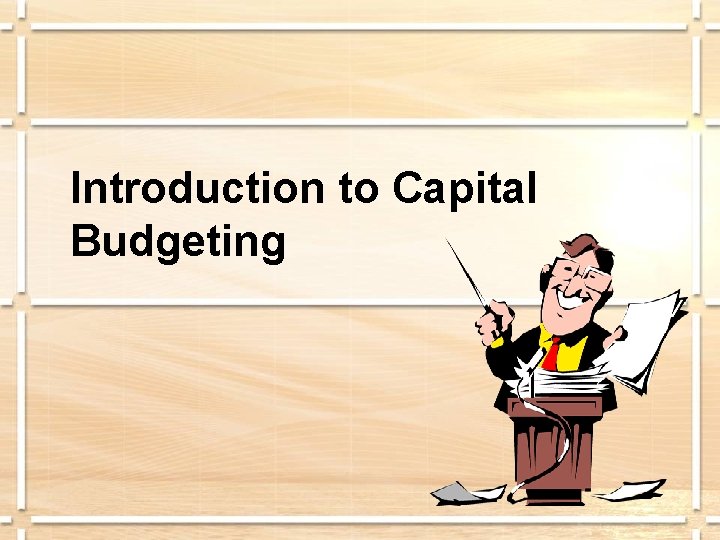 Introduction to Capital Budgeting